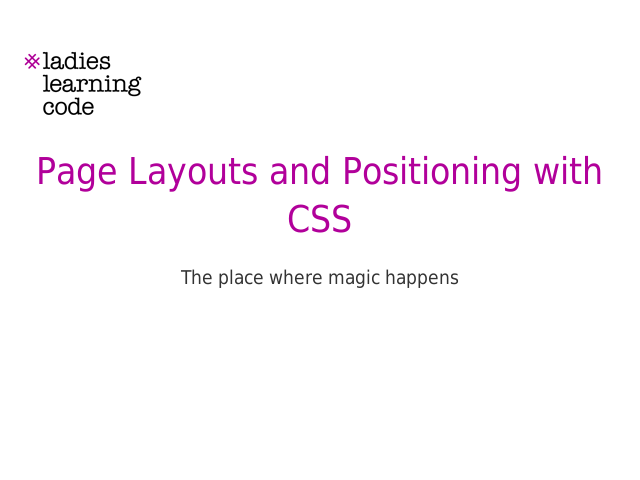 ladies
learning
code

Page Layouts and Positioning with CSS

The place where magic happens